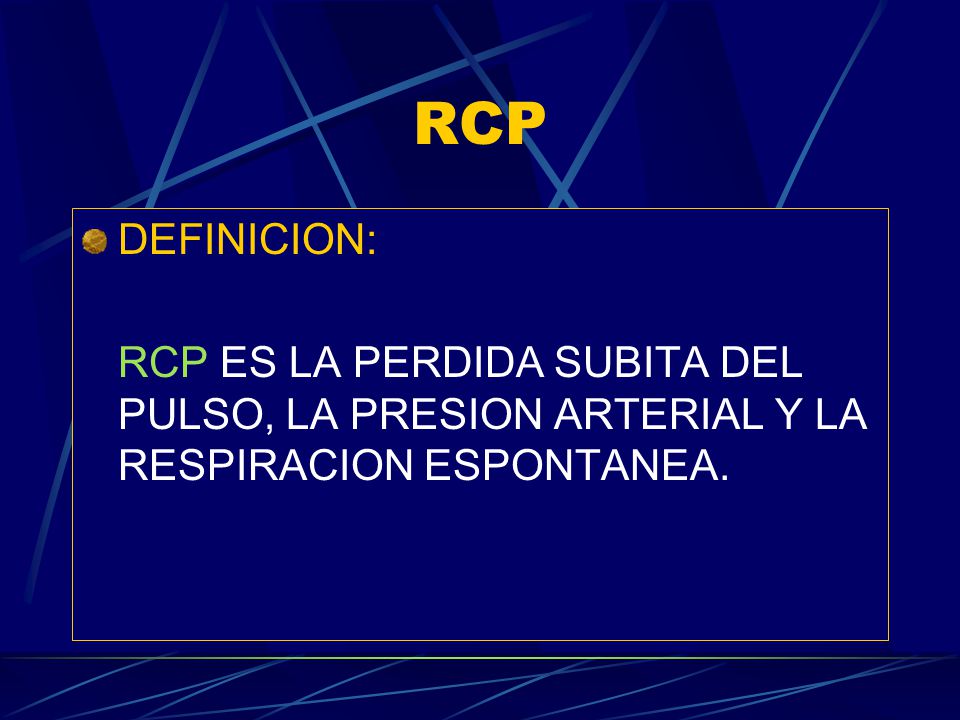 RCP

DEFINICION:

RCP ES LA PERDIDA SUBITA DEL PULSO, LA PRESION ARTERIAL Y LA RESPIRACION ESPONTANEA.